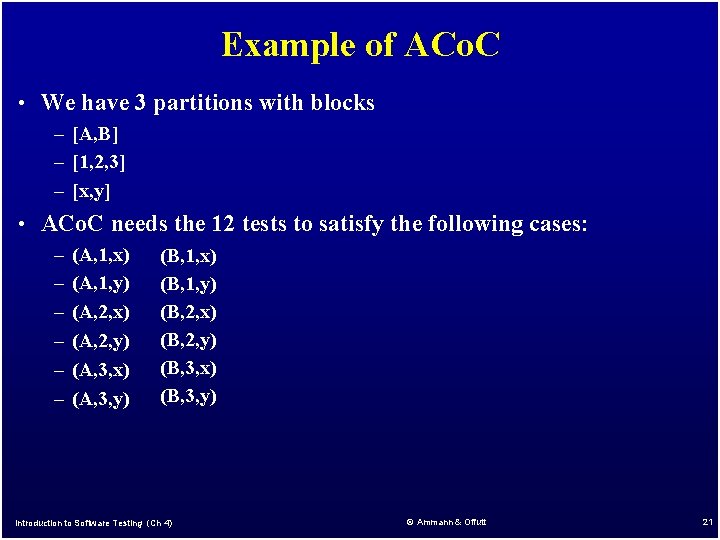 Example of ACoC

• We have 3 partitions with blocks
– [A,B]
– [1,2,3]
– [x,y]

• ACoC needs the 12 tests to satisfy the following cases:
– (A,1,x) (B,1,x)
– (A,1,y) (B,1,y)
– (A,2,x) (B,2,x)
– (A,2,y) (B,2,y)
– (A,3,x) (B,3,x)
– (A,3,y) (B,3,y)

Introduction to Software Testing (Ch 4)

© Ammann & Offutt

21